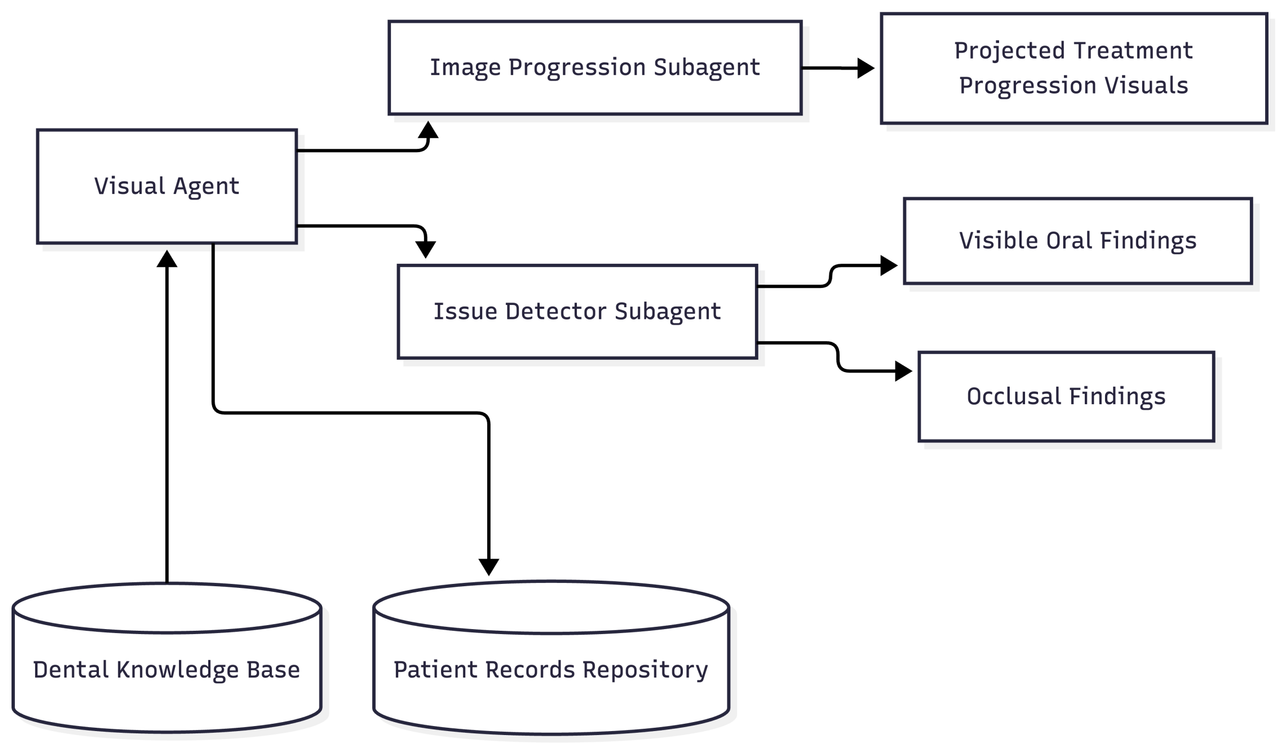 Image Progression Subagent

Projected Treatment Progression Visuals

Visual Agent

Visible Oral Findings

Issue Detector Subagent

Occlusal Findings

Dental Knowledge Base

Patient Records Repository